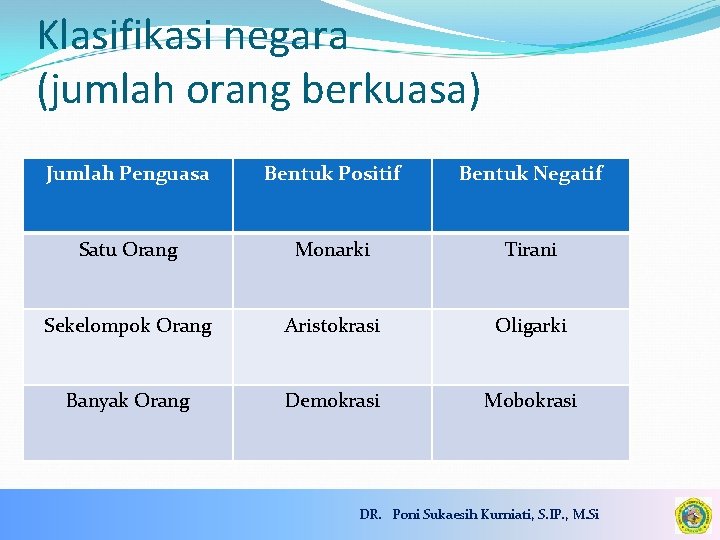 Klasifikasi negara
(jumlah orang berkuasa)

| Jumlah Penguasa | Bentuk Positif | Bentuk Negatif |
|---|---|---|
| Satu Orang | Monarki | Tirani |
| Sekelompok Orang | Aristokrasi | Oligarki |
| Banyak Orang | Demokrasi | Mobokrasi |

DR. Poni Sukaesih Kurniati, S.IP., M.Si